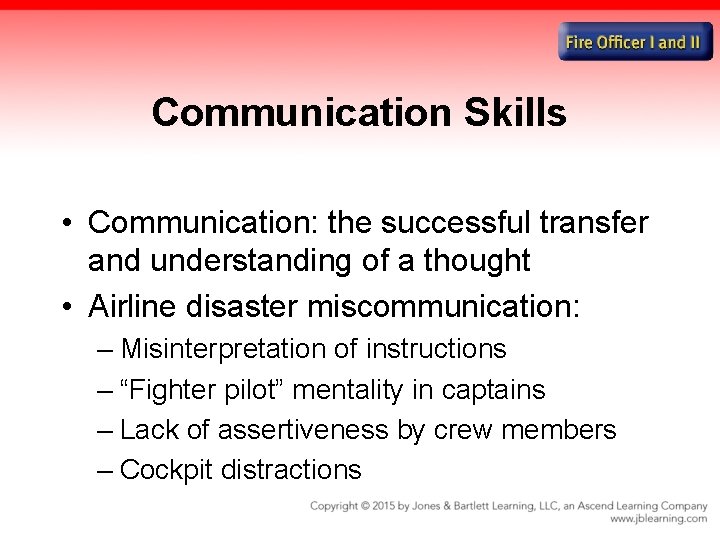 Fire Officer I and II

Communication Skills

• Communication: the successful transfer and understanding of a thought
• Airline disaster miscommunication:
– Misinterpretation of instructions
– “Fighter pilot” mentality in captains
– Lack of assertiveness by crew members
– Cockpit distractions

Copyright © 2015 by Jones & Bartlett Learning, LLC, an Ascend Learning Company
www.jblearning.com